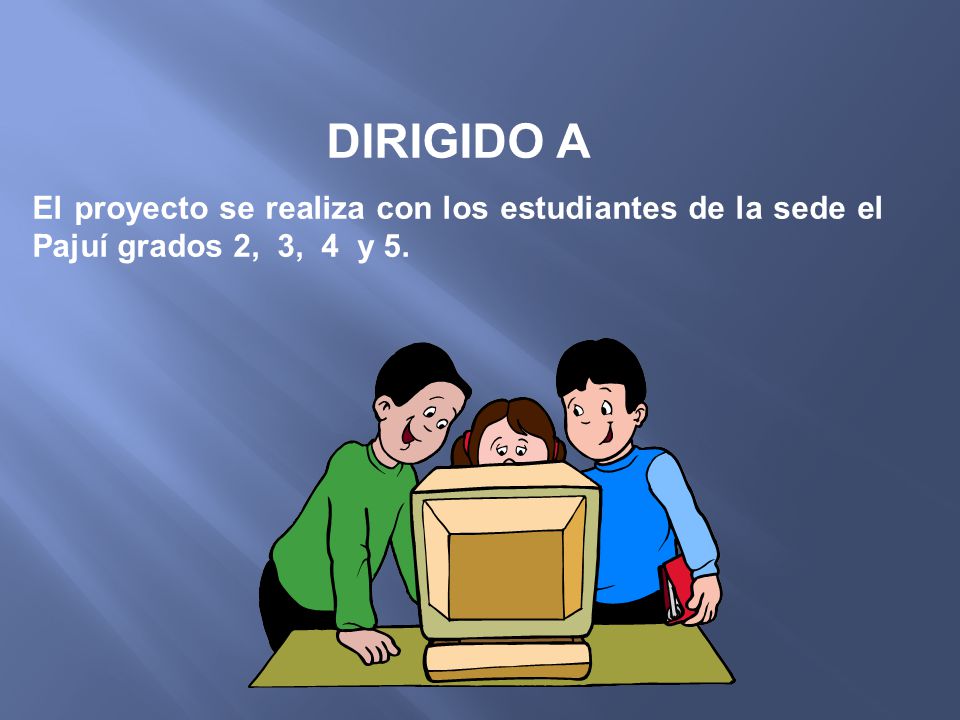 DIRIGIDO A

El proyecto se realiza con los estudiantes de la sede el Pajuí grados 2, 3, 4 y 5.